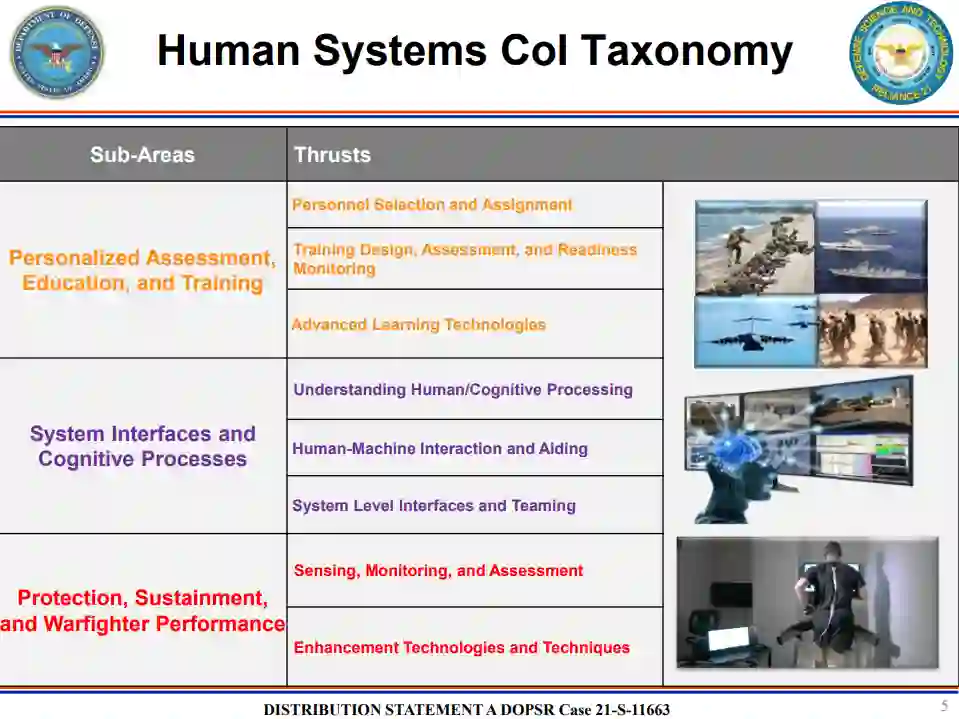 DEPARTMENT OF DEFENSE UNITED STATES OF AMERICA

Human Systems CoI Taxonomy

DEFENSE SCIENCE AND TECHNOLOGY RELIANCE 21

| Sub-Areas | Thrusts |
|---|---|
| Personalized Assessment, Education, and Training | Personnel Selection and Assignment |
| | Training Design, Assessment, and Readiness Monitoring |
| | Advanced Learning Technologies |
| System Interfaces and Cognitive Processes | Understanding Human/Cognitive Processing |
| | Human-Machine Interaction and Aiding |
| | System Level Interfaces and Teaming |
| Protection, Sustainment, and Warfighter Performance | Sensing, Monitoring, and Assessment |
| | Enhancement Technologies and Techniques |

DISTRIBUTION STATEMENT A DOPSR Case 21-S-11663

5